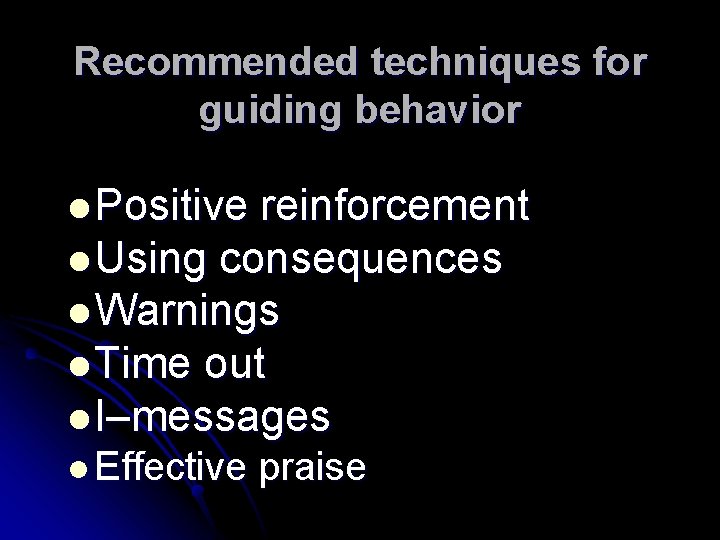 Recommended techniques for guiding behavior

- Positive reinforcement
- Using consequences
- Warnings
- Time out
- I–messages
- Effective praise